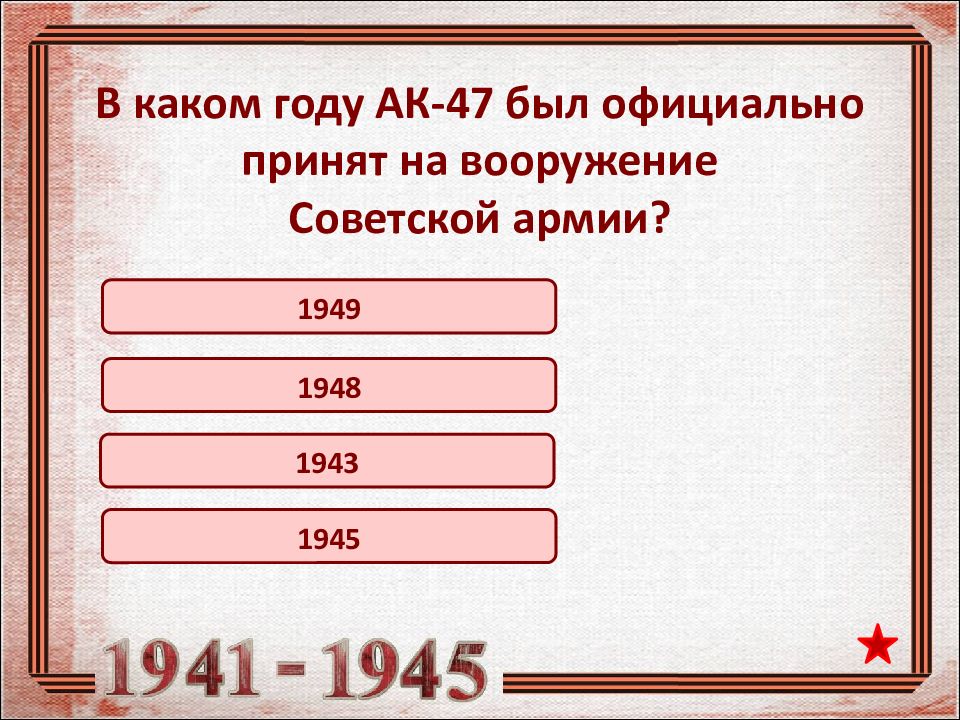 В каком году АК-47 был официально принят на вооружение Советской армии?

1949

1948

1943

1945

1941 - 1945